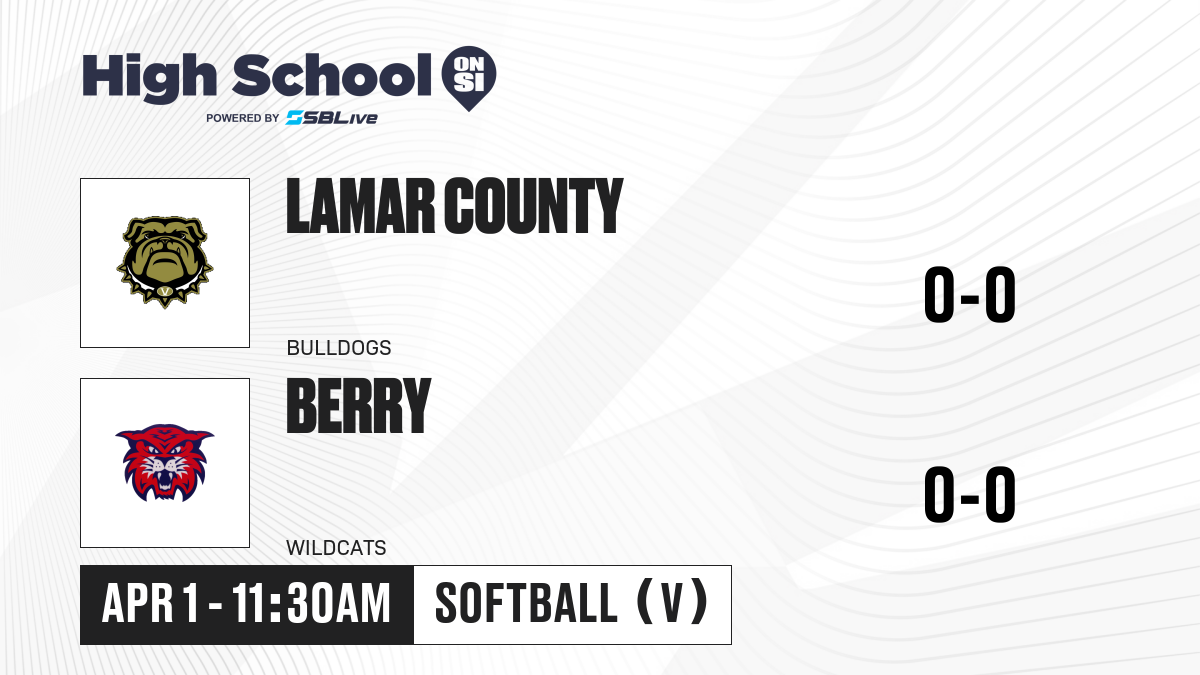 High School ON SI
POWERED BY SBLive

LAMAR COUNTY
BULLDOGS
0-0

BERRY
WILDCATS
0-0

APR 1 - 11:30AM
SOFTBALL (V)